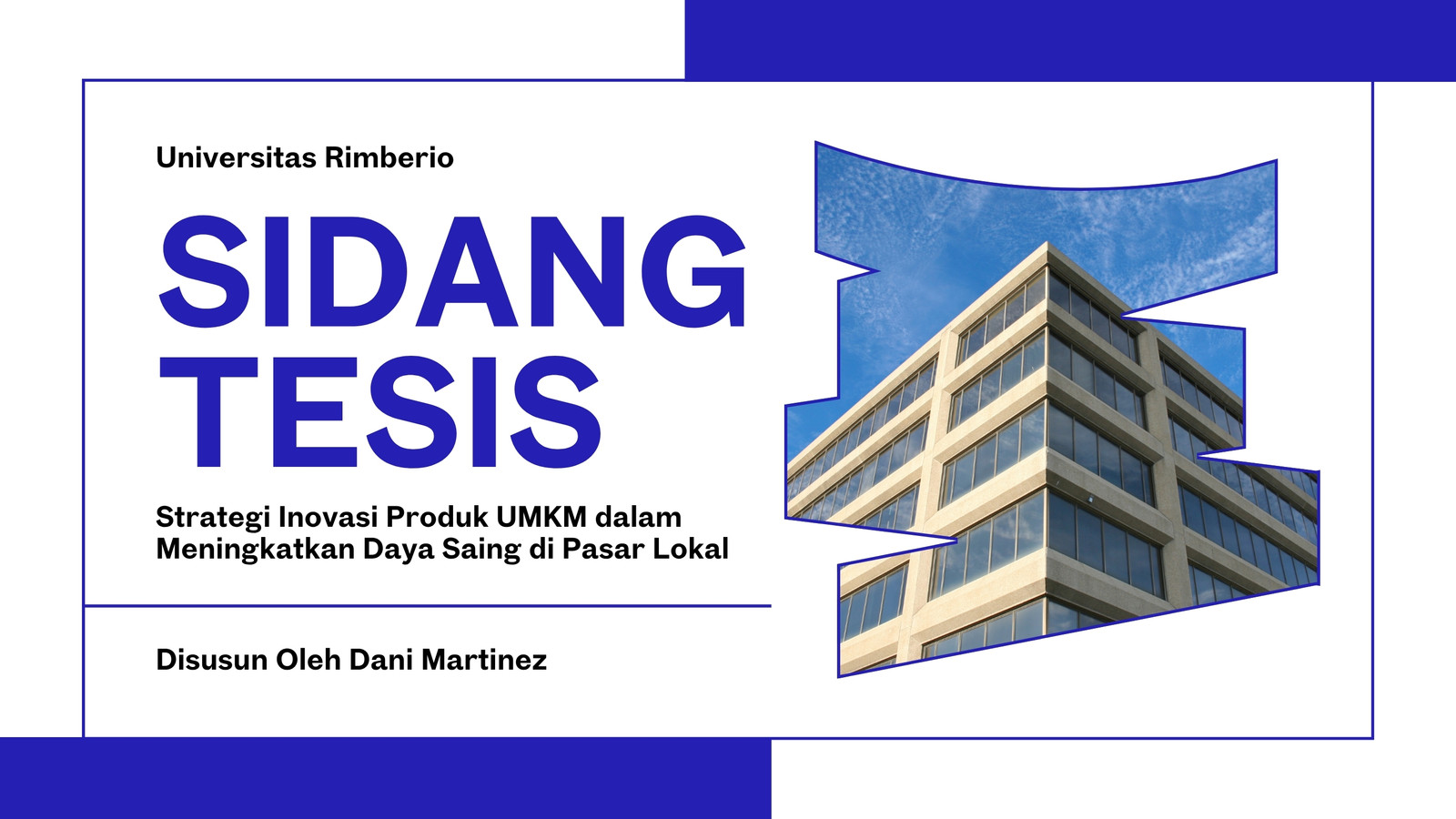 Universitas Rimberio

SIDANG TESIS

Strategi Inovasi Produk UMKM dalam Meningkatkan Daya Saing di Pasar Lokal

Disusun Oleh Dani Martinez